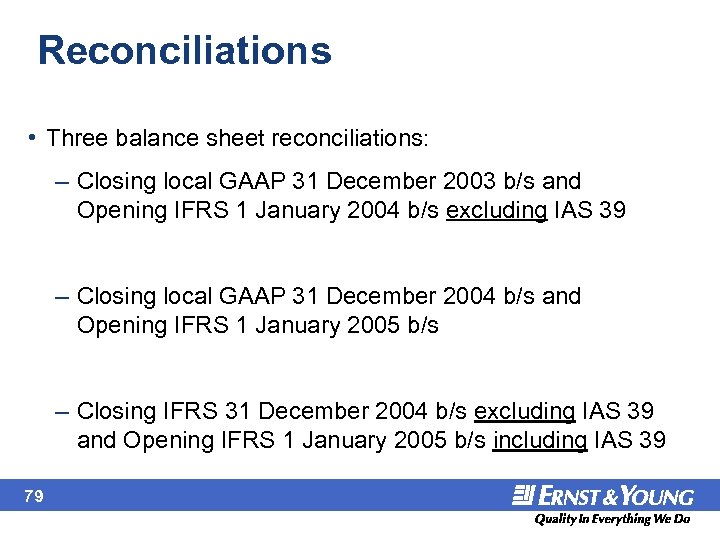 Reconciliations

• Three balance sheet reconciliations:

– Closing local GAAP 31 December 2003 b/s and Opening IFRS 1 January 2004 b/s excluding IAS 39

– Closing local GAAP 31 December 2004 b/s and Opening IFRS 1 January 2005 b/s

– Closing IFRS 31 December 2004 b/s excluding IAS 39 and Opening IFRS 1 January 2005 b/s including IAS 39

79

ERNST & YOUNG
Quality In Everything We Do